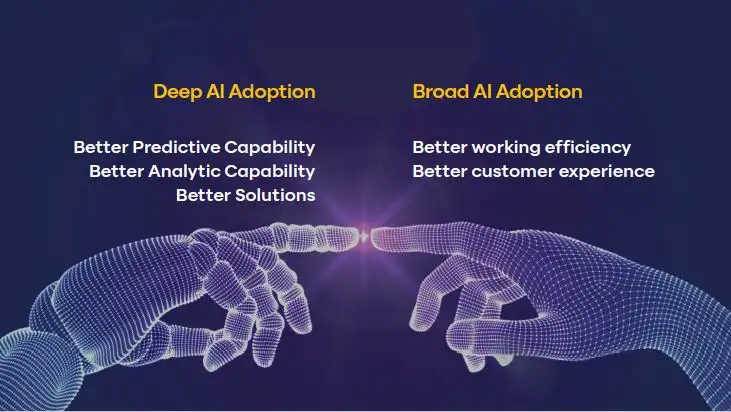 Deep AI Adoption

Better Predictive Capability
Better Analytic Capability
Better Solutions

Broad AI Adoption

Better working efficiency
Better customer experience